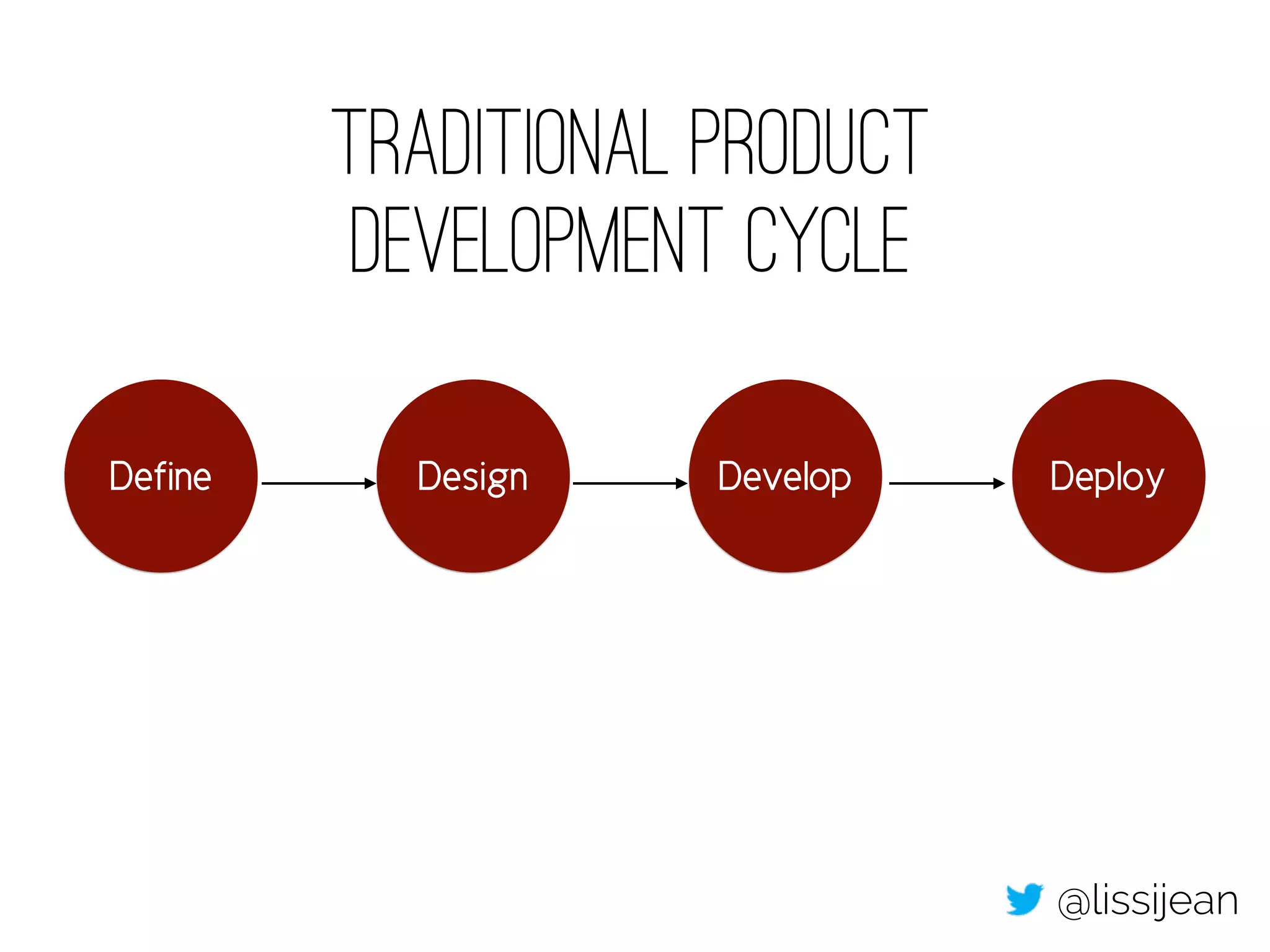 TRADITIONAL PRODUCT DEVELOPMENT CYCLE

Define

Design

Develop

Deploy

@lissijean